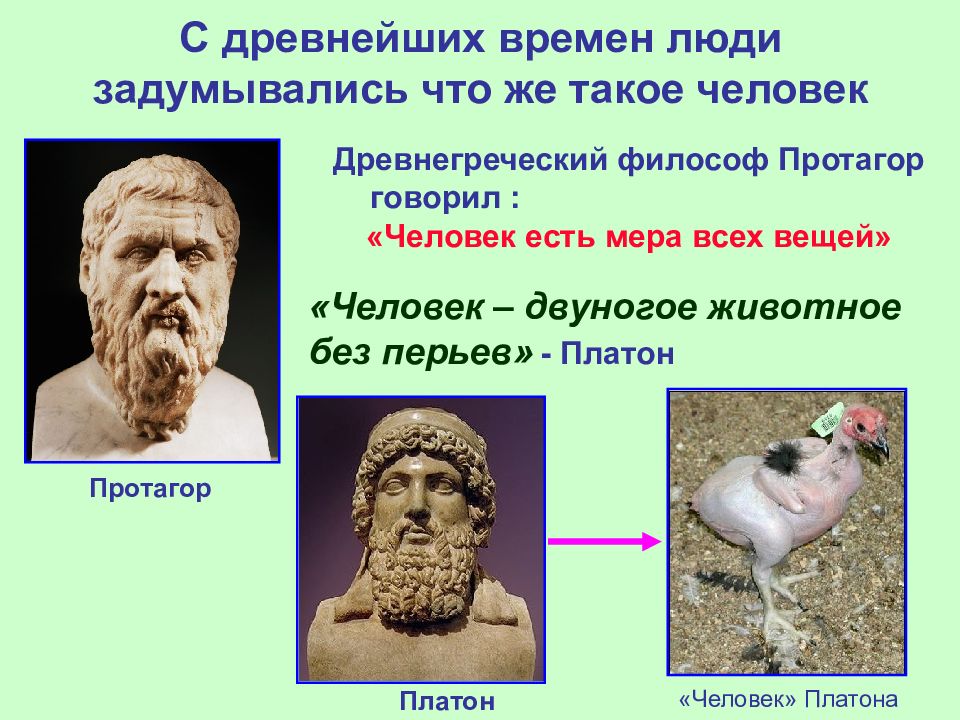 С древнейших времен люди задумывались что же такое человек

Древнегреческий философ Протагор говорил :
«Человек есть мера всех вещей»

«Человек – двуногое животное без перьев» - Платон

Протагор

Платон

«Человек» Платона